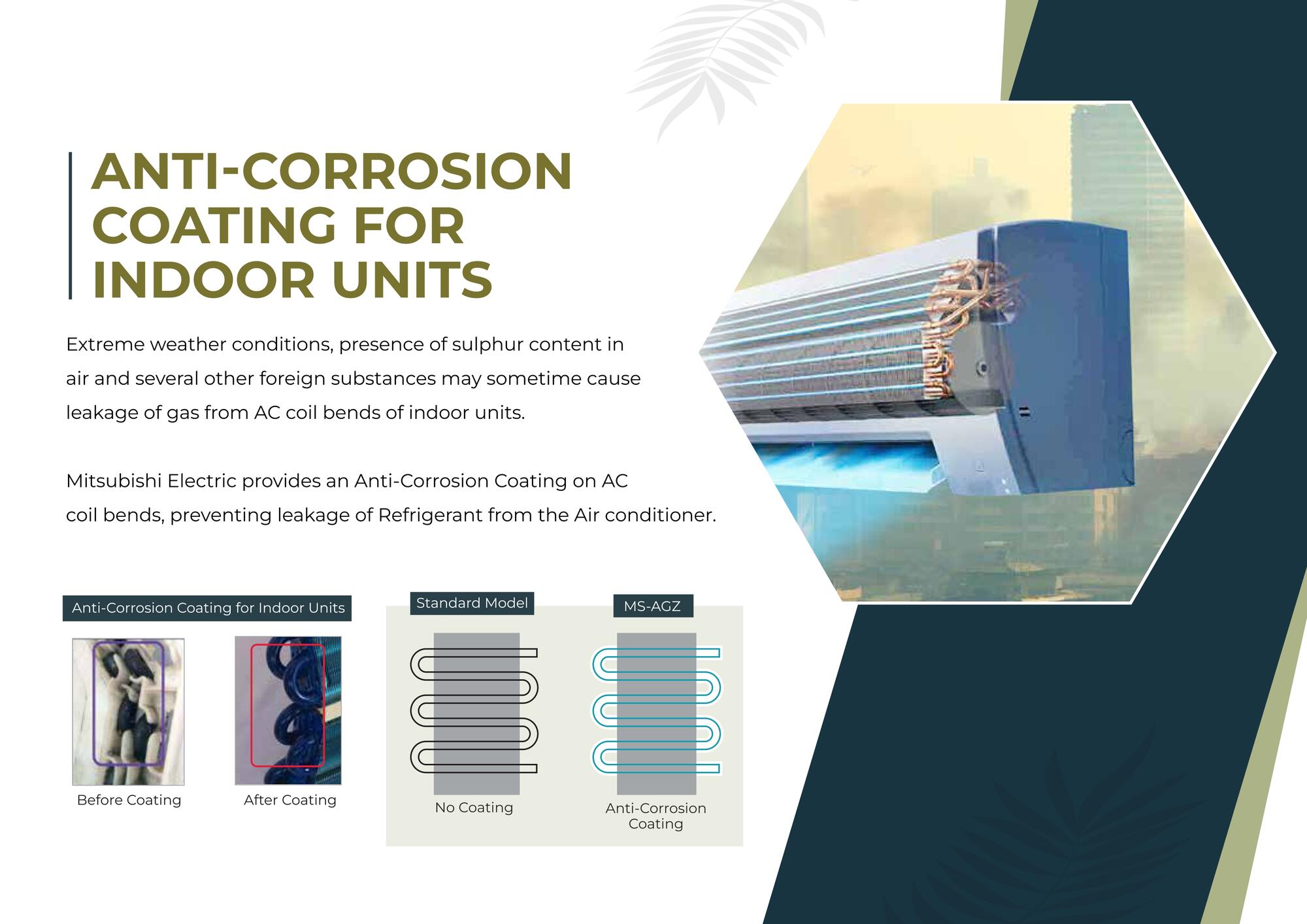 ANTI-CORROSION COATING FOR INDOOR UNITS

Extreme weather conditions, presence of sulphur content in air and several other foreign substances may sometime cause leakage of gas from AC coil bends of indoor units.

Mitsubishi Electric provides an Anti-Corrosion Coating on AC coil bends, preventing leakage of Refrigerant from the Air conditioner.

Anti-Corrosion Coating for Indoor Units

Before Coating

After Coating

Standard Model

No Coating

MS-AGZ

Anti-Corrosion Coating